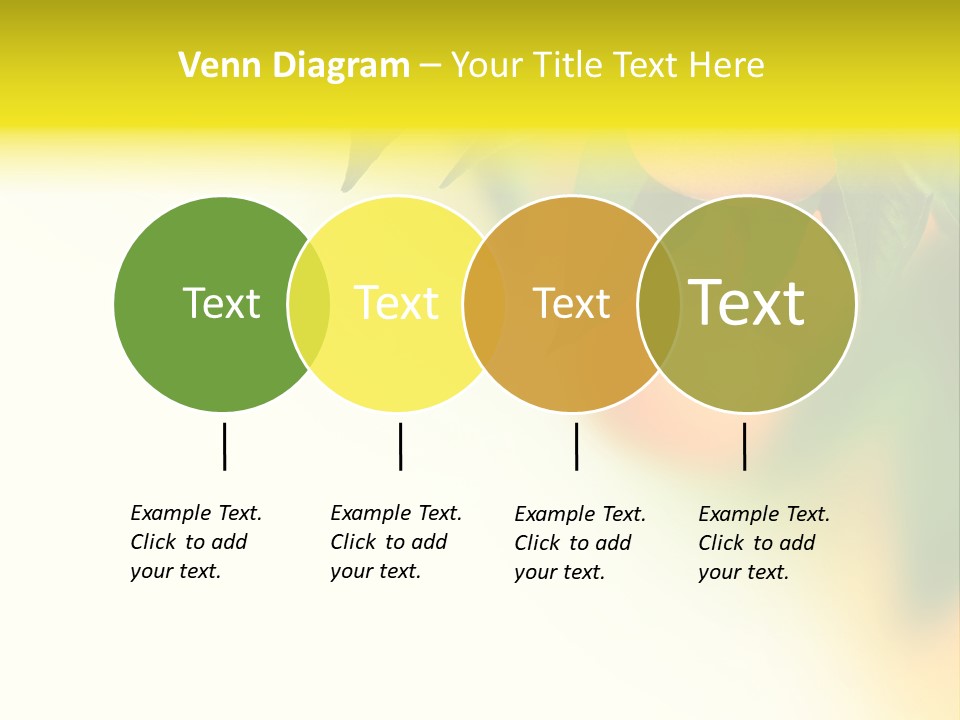 Venn Diagram – Your Title Text Here

Text

Text

Text

Text

Example Text. Click to add your text.

Example Text. Click to add your text.

Example Text. Click to add your text.

Example Text. Click to add your text.